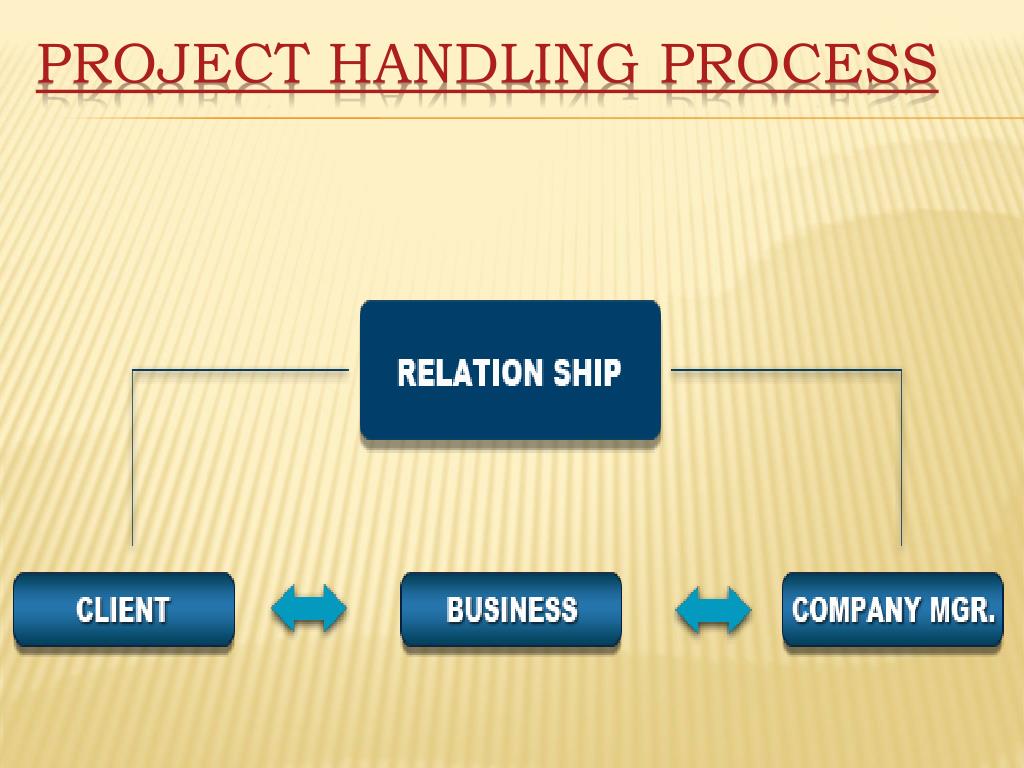 PROJECT HANDLING PROCESS

RELATION SHIP

CLIENT

BUSINESS

COMPANY MGR.